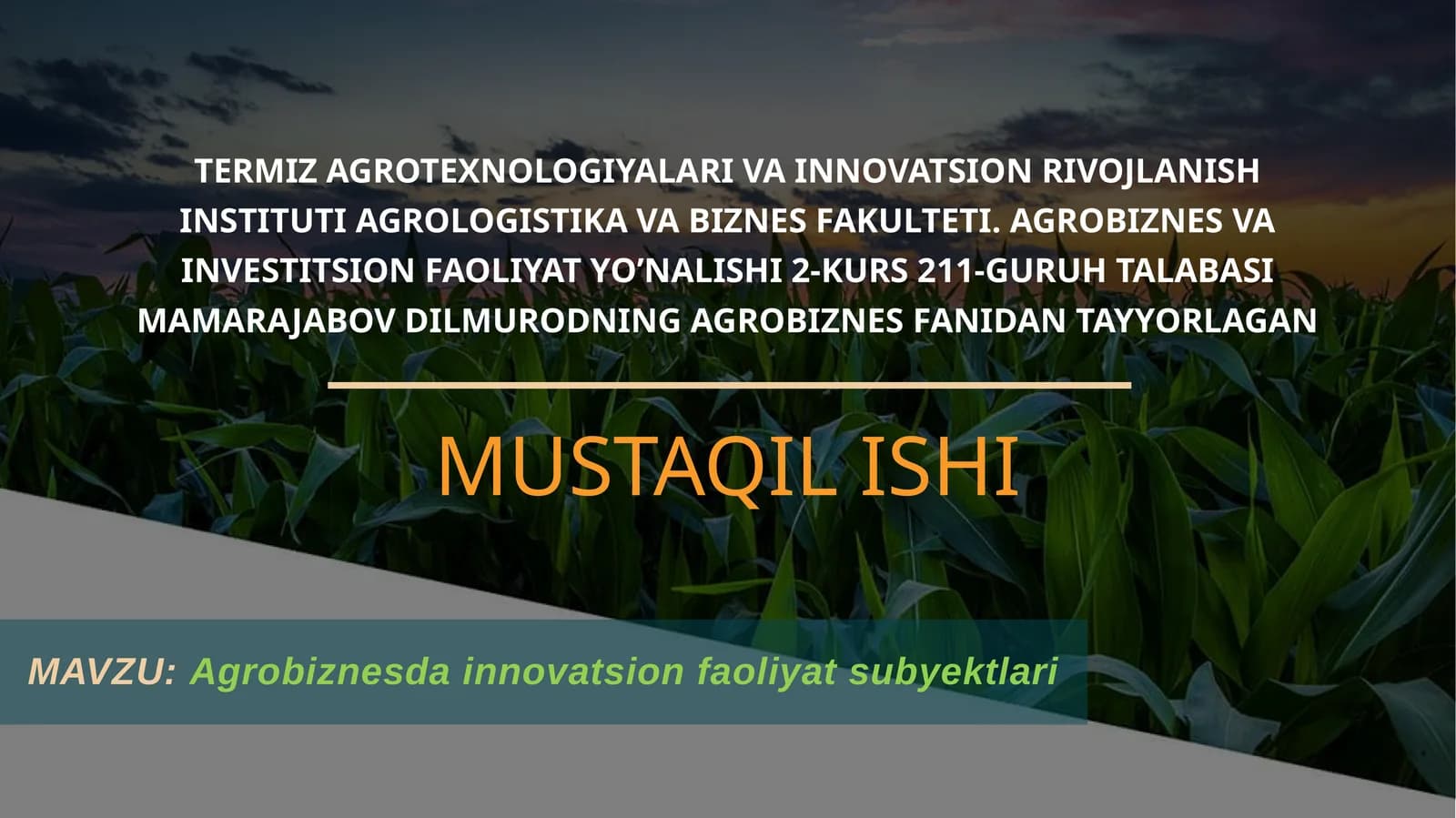 TERMIZ AGROTEXNOLOGIYALARI VA INNOVATSION RIVOJLANISH INSTITUTI AGROLOGISTIKA VA BIZNES FAKULTETI. AGROBIZNES VA INVESTITSION FAOLIYAT YO’NALISHI 2-KURS 211-GURUH TALABASI MAMARAJABOV DILMURODNING AGROBIZNES FANIDAN TAYYORLAGAN

MUSTAQIL ISHI

MAVZU: Agrobiznesda innovatsion faoliyat subyektlari